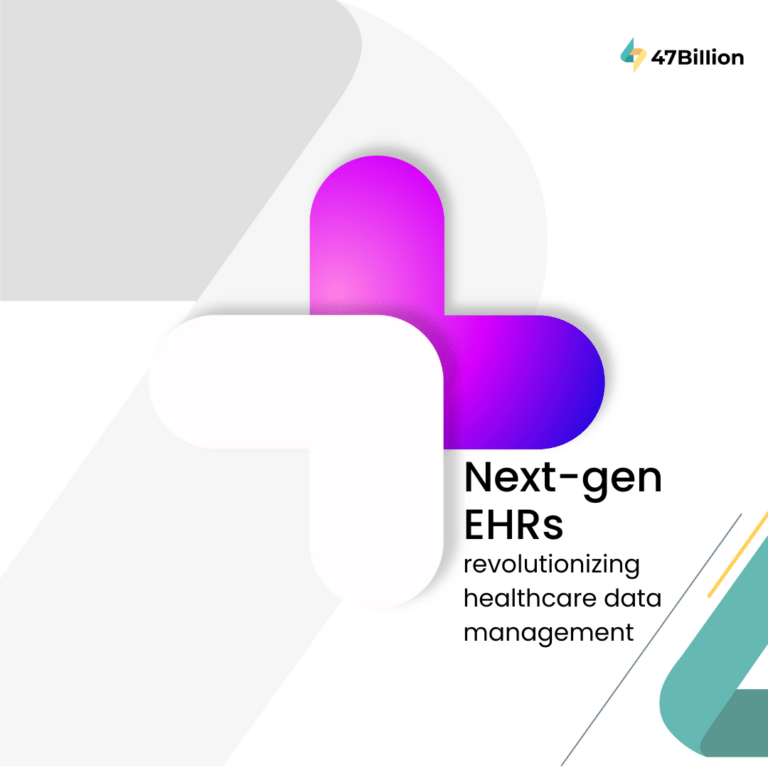 47Billion

Next-gen EHRs
revolutionizing healthcare data management